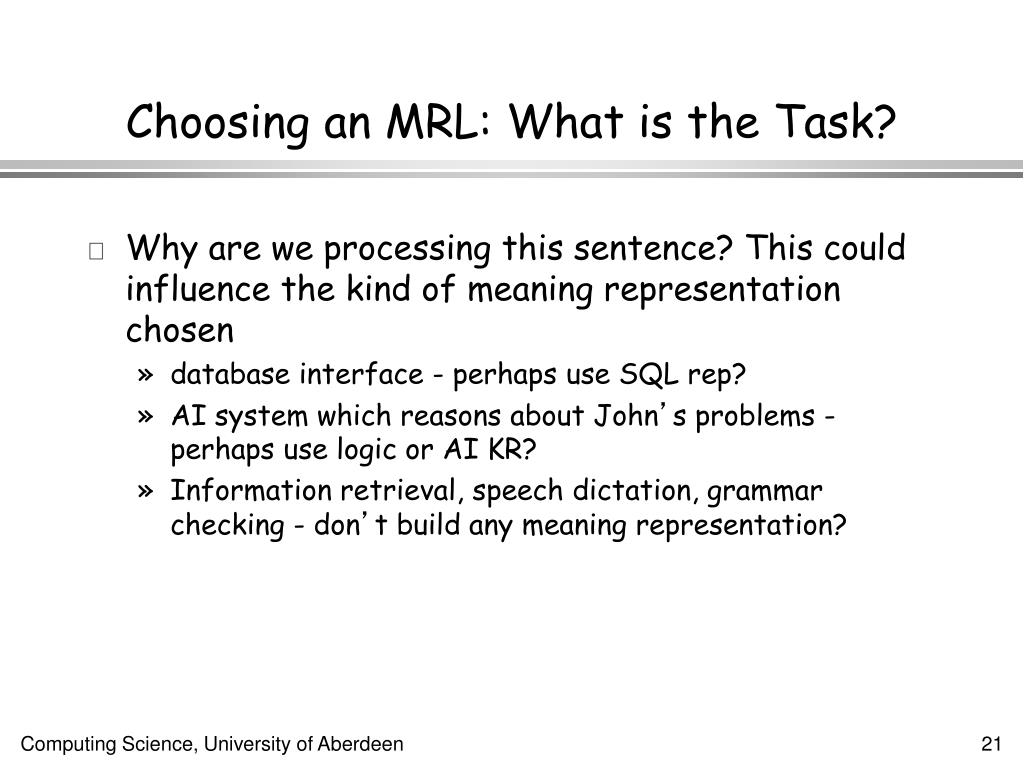 Choosing an MRL: What is the Task?

Why are we processing this sentence? This could influence the kind of meaning representation chosen

» database interface - perhaps use SQL rep?

» AI system which reasons about John's problems - perhaps use logic or AI KR?

» Information retrieval, speech dictation, grammar checking - don't build any meaning representation?

Computing Science, University of Aberdeen

21